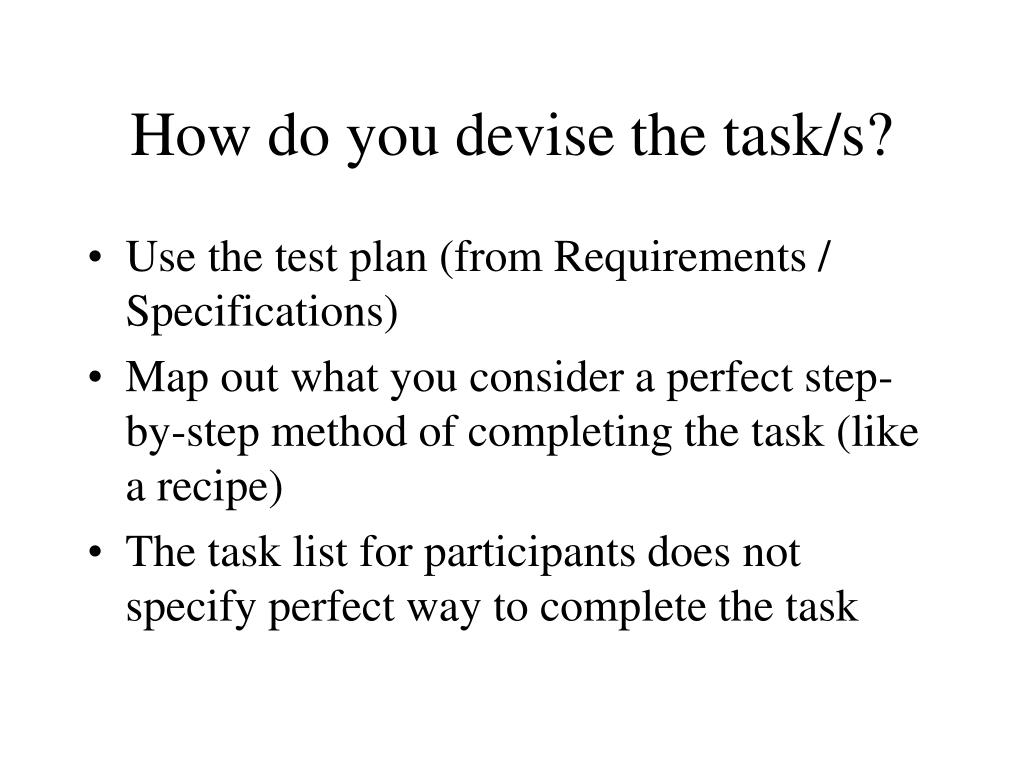 How do you devise the task/s?

• Use the test plan (from Requirements / Specifications)

• Map out what you consider a perfect step-by-step method of completing the task (like a recipe)

• The task list for participants does not specify perfect way to complete the task